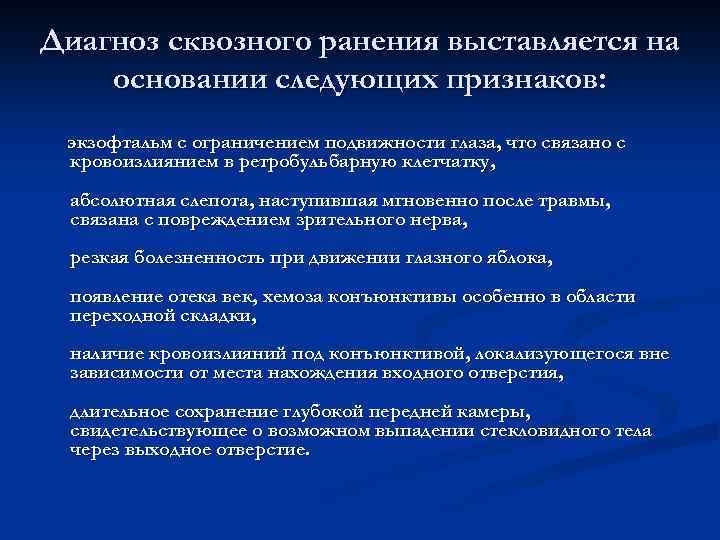 Диагноз сквозного ранения выставляется на основании следующих признаков:

экзофтальм с ограничением подвижности глаза, что связано с кровоизлиянием в ретробульбарную клетчатку,

абсолютная слепота, наступившая мгновенно после травмы, связана с повреждением зрительного нерва,

резкая болезненность при движении глазного яблока,

появление отека век, хемоза конъюнктивы особенно в области переходной складки,

наличие кровоизлияний под конъюнктивой, локализующегося вне зависимости от места нахождения входного отверстия,

длительное сохранение глубокой передней камеры, свидетельствующее о возможном выпадении стекловидного тела через выходное отверстие.